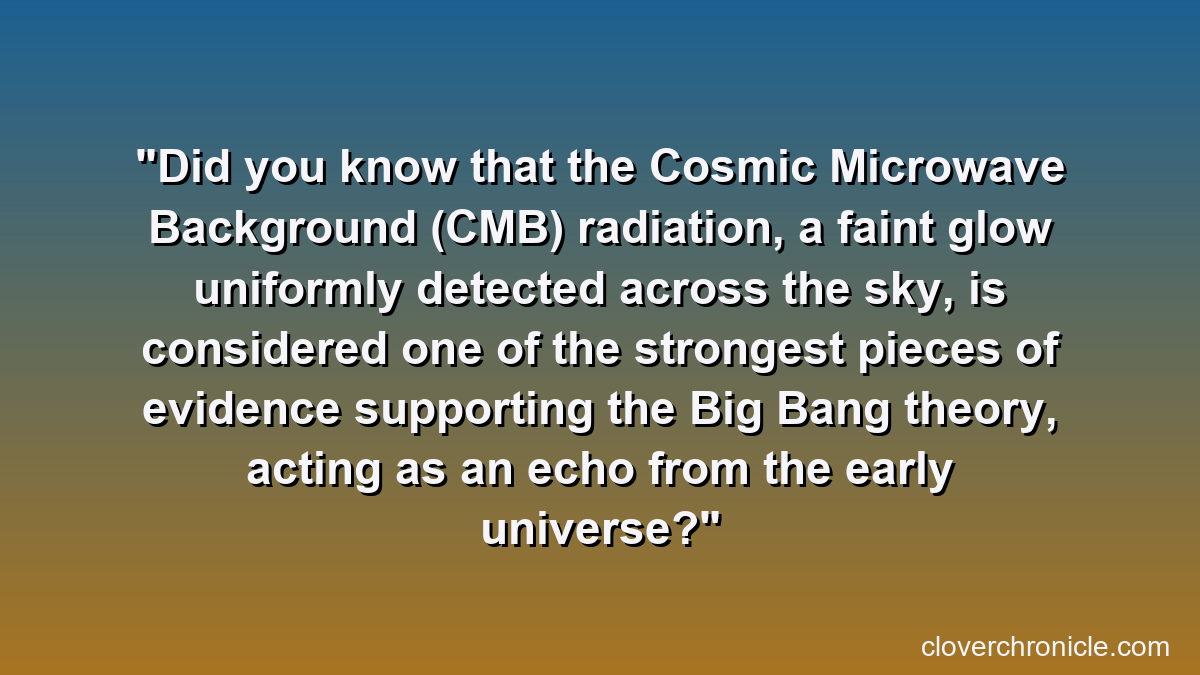 "Did you know that the Cosmic Microwave Background (CMB) radiation, a faint glow uniformly detected across the sky, is considered one of the strongest pieces of evidence supporting the Big Bang theory, acting as an echo from the early universe?"

cloverchronicle.com